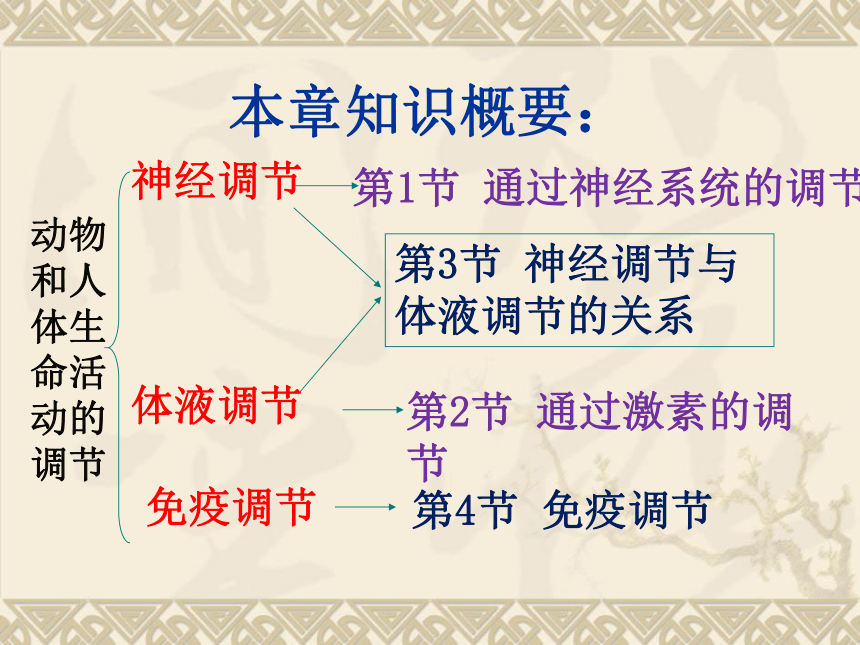 本章知识概要：

动物和人体生命活动的调节

神经调节 第1节 通过神经系统的调节

第3节 神经调节与体液调节的关系

体液调节 第2节 通过激素的调节

免疫调节 第4节 免疫调节